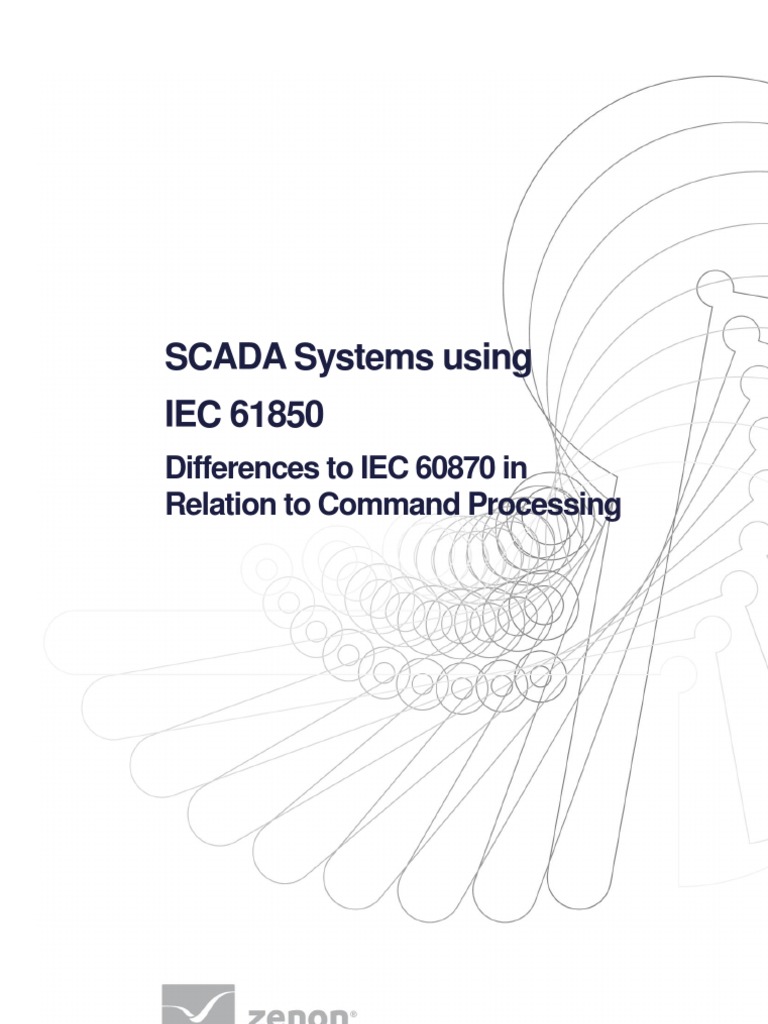 SCADA Systems using
IEC 61850

Differences to IEC 60870 in Relation to Command Processing

zenon®